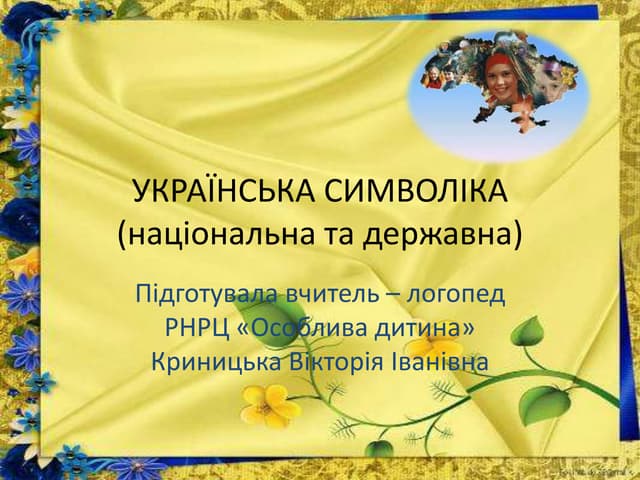 УКРАЇНСЬКА СИМВОЛІКА
(національна та державна)

Підготувала вчитель – логопед
РНРЦ «Особлива дитина»
Криницька Вікторія Іванівна